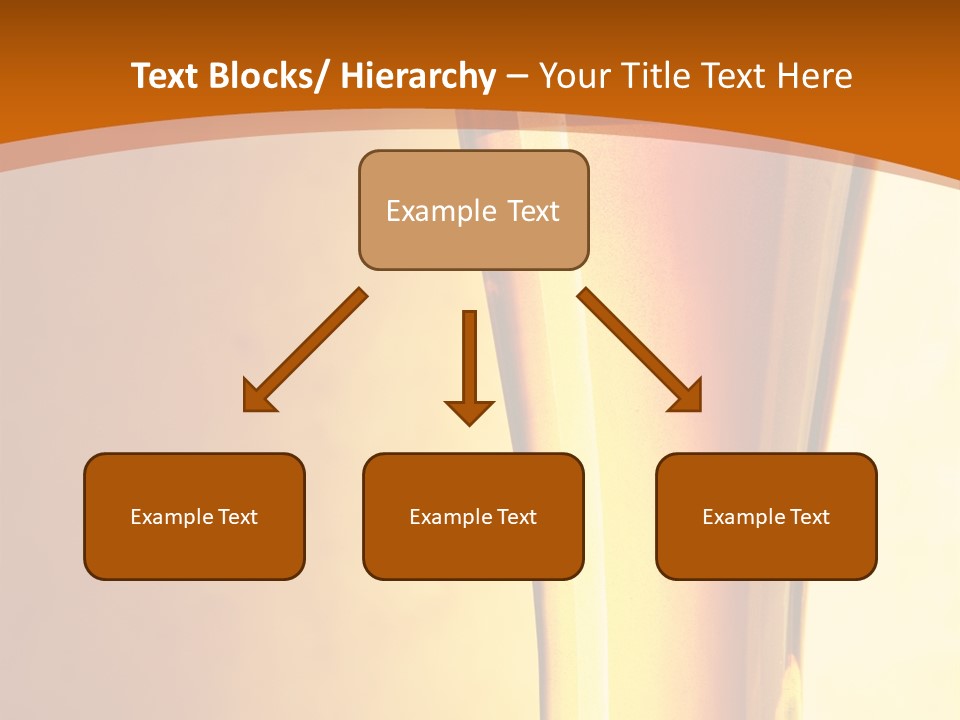 Text Blocks/ Hierarchy – Your Title Text Here

Example Text

Example Text

Example Text

Example Text